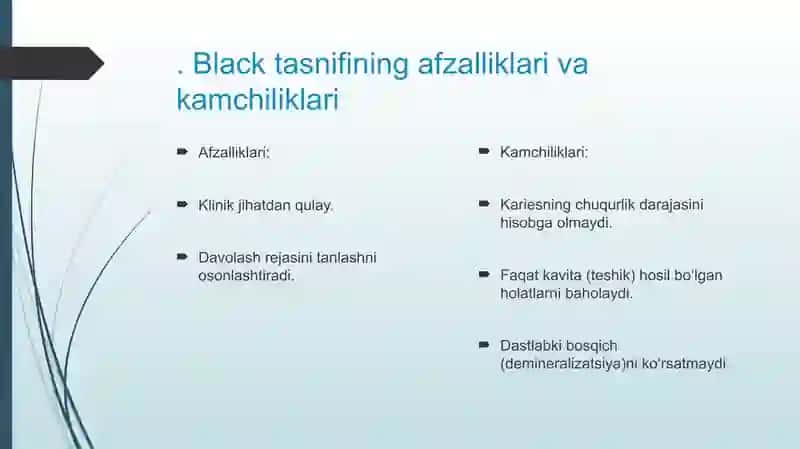 . Black tasnifining afzalliklari va kamchiliklari

Afzalliklari:

Klinik jihatdan qulay.

Davolash rejasini tanlashni osonlashtiradi.

Kamchiliklari:

Kariesning chuqurlik darajasini hisobga olmaydi.

Faqat kavita (teshik) hosil bo'lgan holatlarni baholaydi.

Dastlabki bosqich (demineralizatsiya)ni ko'rsatmaydi